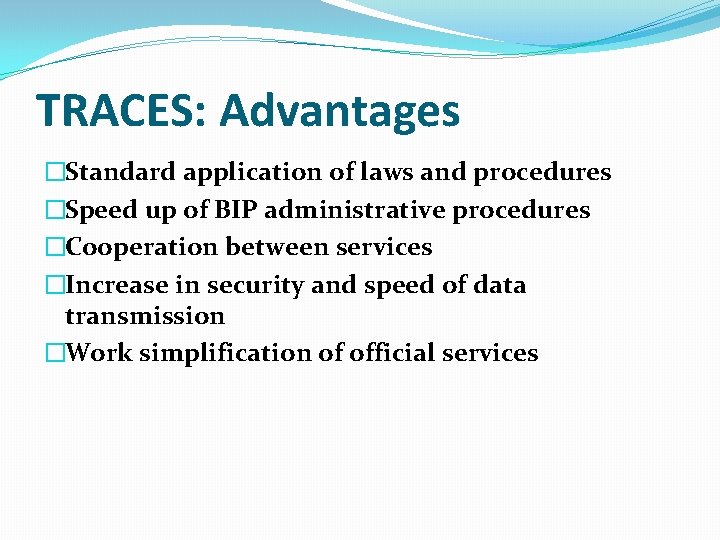 TRACES: Advantages

□Standard application of laws and procedures
□Speed up of BIP administrative procedures
□Cooperation between services
□Increase in security and speed of data transmission
□Work simplification of official services